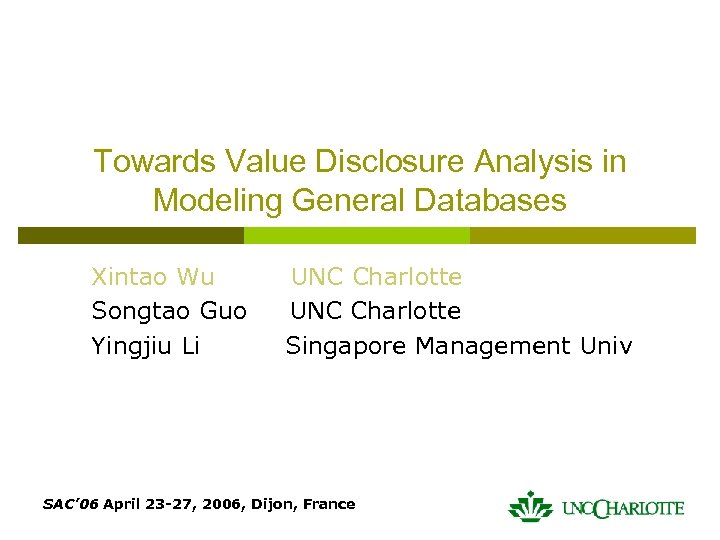 Towards Value Disclosure Analysis in Modeling General Databases

Xintao Wu UNC Charlotte
Songtao Guo UNC Charlotte
Yingjiu Li Singapore Management Univ

SAC'06 April 23-27, 2006, Dijon, France

UNC CHARLOTTE